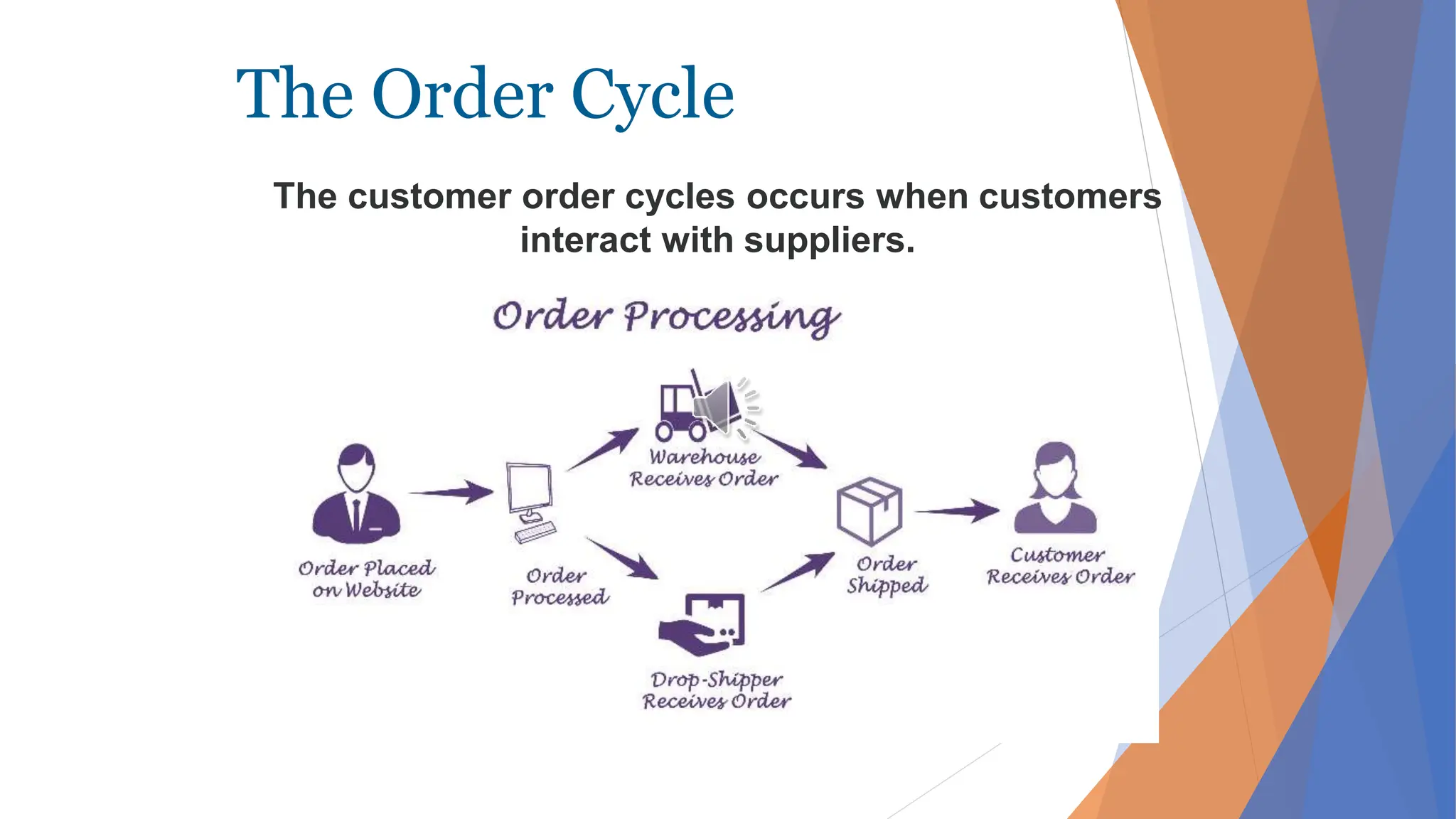 The Order Cycle

The customer order cycles occurs when customers interact with suppliers.

Order Processing

Order Placed on Website

Order Processed

Warehouse Receives Order

Drop-Shipper Receives Order

Order Shipped

Customer Receives Order